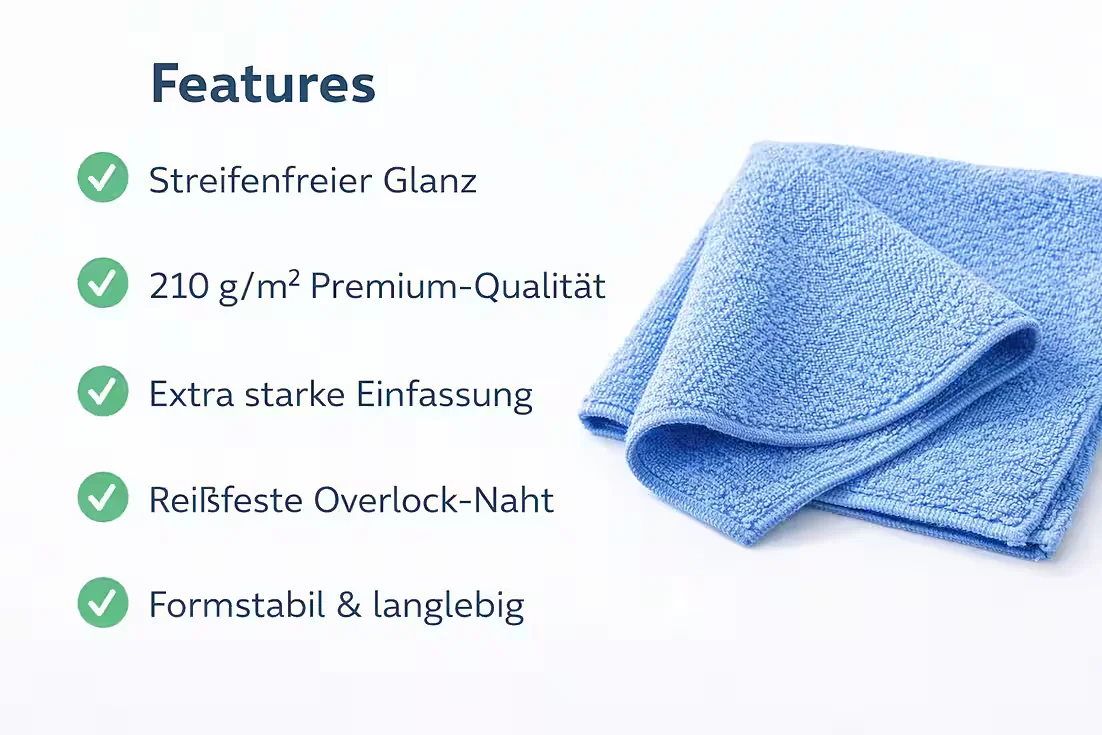 Features

Streifenfreier Glanz

210 g/m² Premium-Qualität

Extra starke Einfassung

Reißfeste Overlock-Naht

Formstabil & langlebig